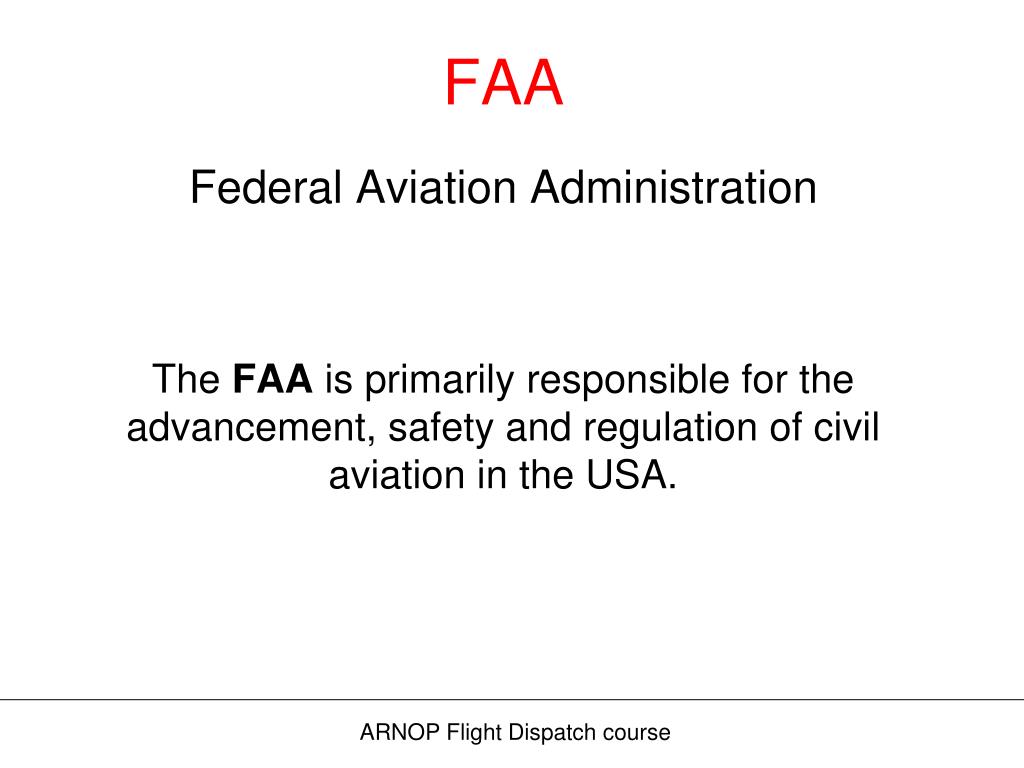 FAA

Federal Aviation Administration

The FAA is primarily responsible for the advancement, safety and regulation of civil aviation in the USA.

ARNOP Flight Dispatch course